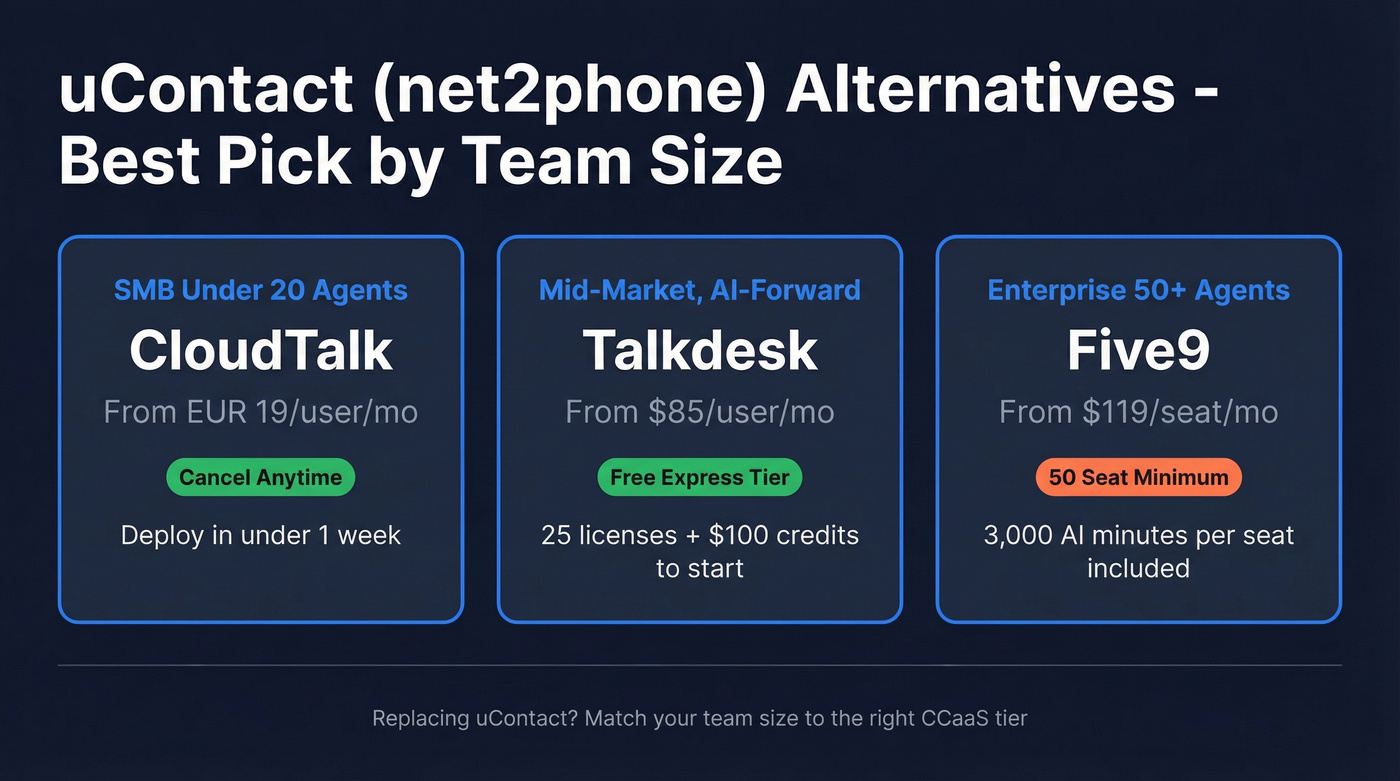 uContact (net2phone) Alternatives - Best Pick by Team Size

SMB Under 20 Agents
CloudTalk
From EUR 19/user/mo
Cancel Anytime
Deploy in under 1 week

Mid-Market, AI-Forward
Talkdesk
From \$85/user/mo
Free Express Tier
25 licenses + \$100 credits to start

Enterprise 50+ Agents
Five9
From \$119/seat/mo
50 Seat Minimum
3,000 AI minutes per seat included

Replacing uContact? Match your team size to the right CCaaS tier